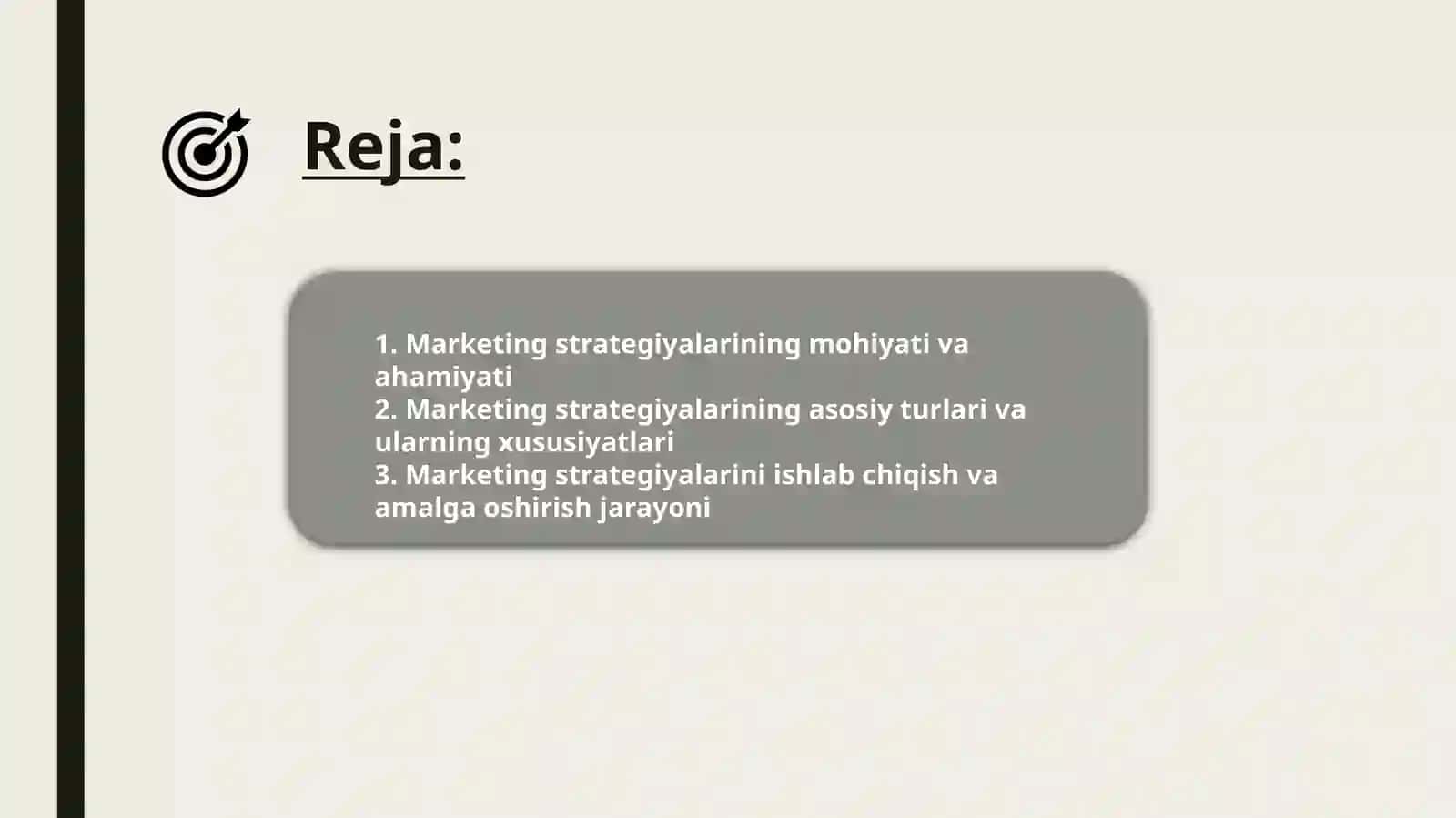 Reja:

1. Marketing strategiyalarining mohiyati va ahamiyati
2. Marketing strategiyalarining asosiy turlari va ularning xususiyatlari
3. Marketing strategiyalarini ishlab chiqish va amalga oshirish jarayoni